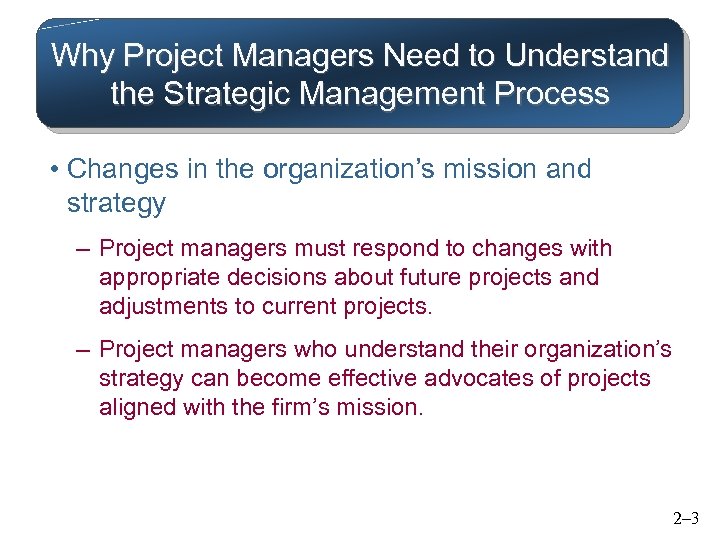 Why Project Managers Need to Understand the Strategic Management Process

• Changes in the organization’s mission and strategy

– Project managers must respond to changes with appropriate decisions about future projects and adjustments to current projects.

– Project managers who understand their organization’s strategy can become effective advocates of projects aligned with the firm’s mission.

2–3